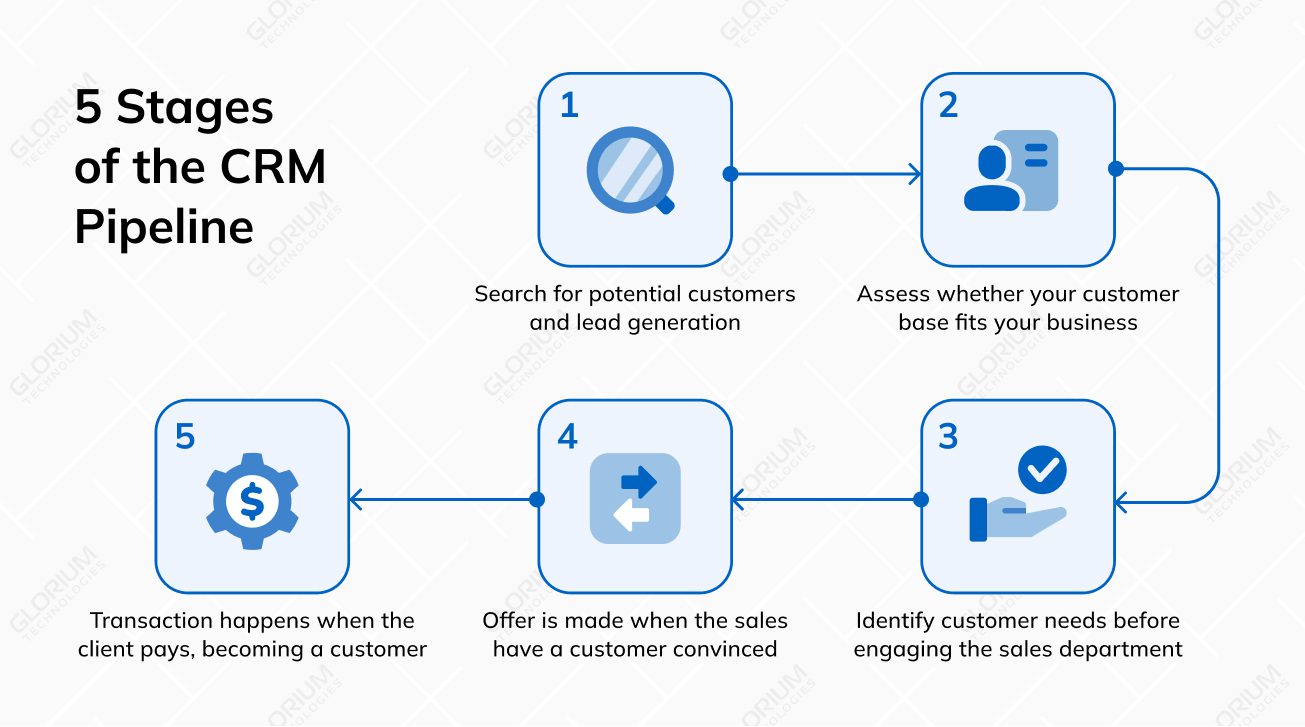 5 Stages of the CRM Pipeline

1

Search for potential customers and lead generation

2

Assess whether your customer base fits your business

3

Identify customer needs before engaging the sales department

4

Offer is made when the sales have a customer convinced

5

Transaction happens when the client pays, becoming a customer

GLORIUM TECHNOLOGIES